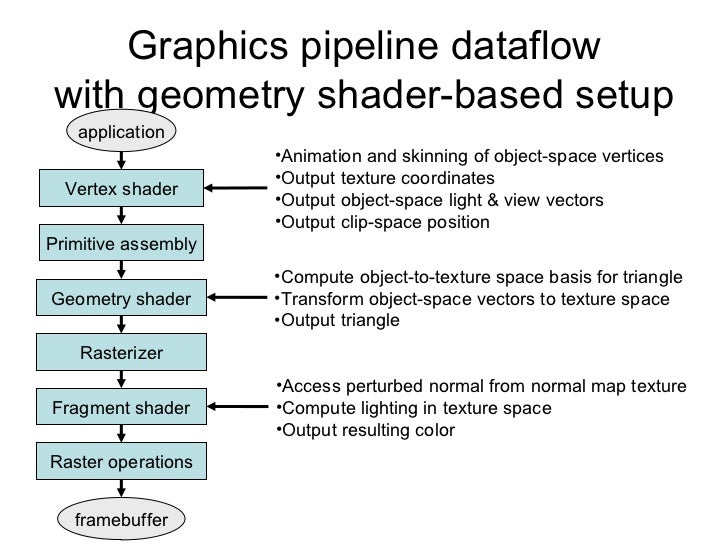 Graphics pipeline dataflow with geometry shader-based setup

application

Vertex shader

Primitive assembly

Geometry shader

Rasterizer

Fragment shader

Raster operations

framebuffer

•Animation and skinning of object-space vertices
•Output texture coordinates
•Output object-space light & view vectors
•Output clip-space position

•Compute object-to-texture space basis for triangle
•Transform object-space vectors to texture space
•Output triangle

•Access perturbed normal from normal map texture
•Compute lighting in texture space
•Output resulting color